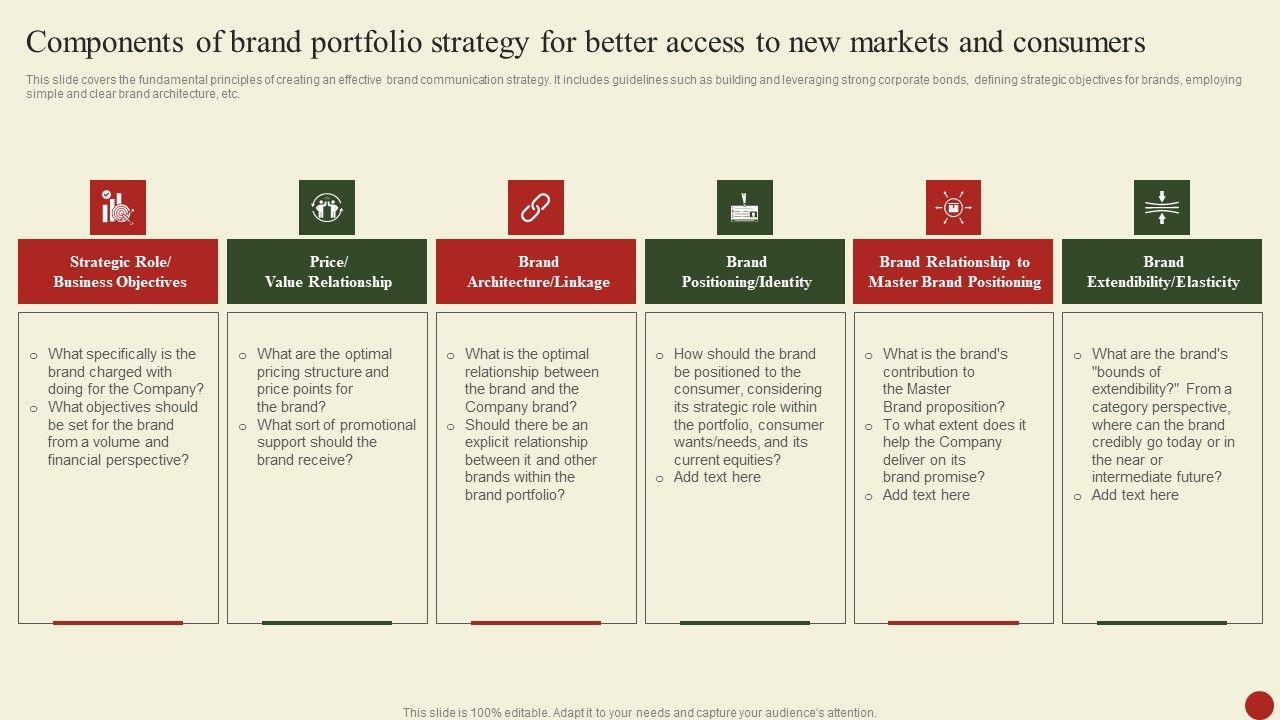 Components of brand portfolio strategy for better access to new markets and consumers

This slide covers the fundamental principles of creating an effective brand communication strategy. It includes guidelines such as building and leveraging strong corporate bonds, defining strategic objectives for brands, employing simple and clear brand architecture, etc.

Strategic Role/ Business Objectives

o What specifically is the brand charged with doing for the Company?
o What objectives should be set for the brand from a volume and financial perspective?

Price/ Value Relationship

o What are the optimal pricing structure and price points for the brand?
o What sort of promotional support should the brand receive?

Brand Architecture/Linkage

o What is the optimal relationship between the brand and the Company brand?
o Should there be an explicit relationship between it and other brands within the brand portfolio?

Brand Positioning/Identity

o How should the brand be positioned to the consumer, considering its strategic role within the portfolio, consumer wants/needs, and its current equities?
o Add text here

Brand Relationship to Master Brand Positioning

o What is the brand's contribution to the Master Brand proposition?
o To what extent does it help the Company deliver on its brand promise?
o Add text here

Brand Extendibility/Elasticity

o What are the brand's "bounds of extendibility?" From a category perspective, where can the brand credibly go today or in the near or intermediate future?
o Add text here

This slide is 100% editable. Adapt it to your needs and capture your audience's attention.